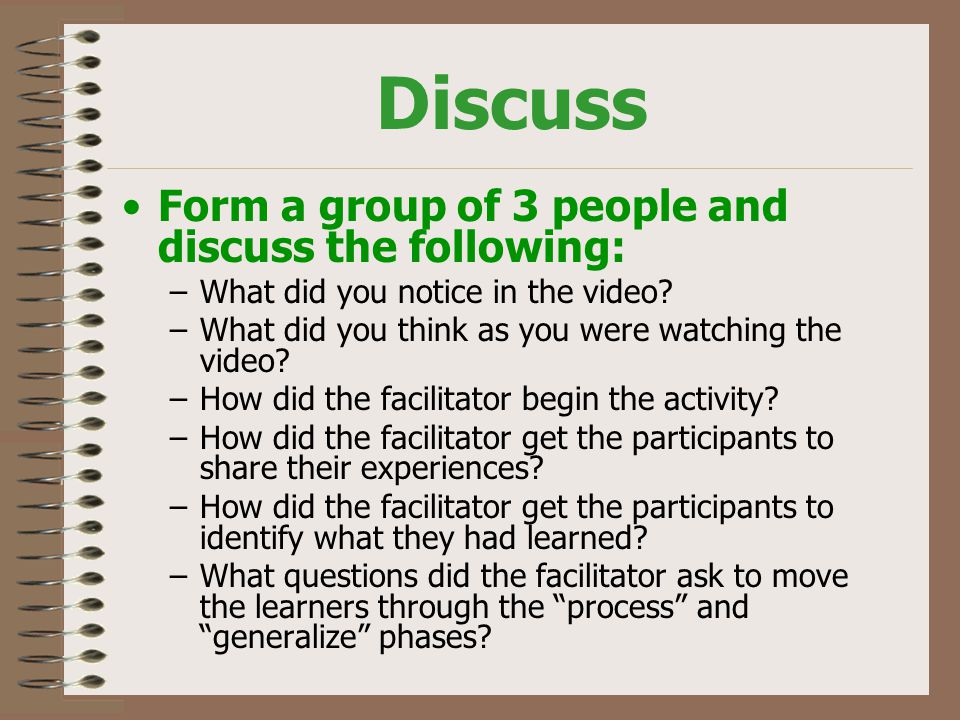 Discuss

• Form a group of 3 people and discuss the following:
– What did you notice in the video?
– What did you think as you were watching the video?
– How did the facilitator begin the activity?
– How did the facilitator get the participants to share their experiences?
– How did the facilitator get the participants to identify what they had learned?
– What questions did the facilitator ask to move the learners through the “process” and “generalize” phases?